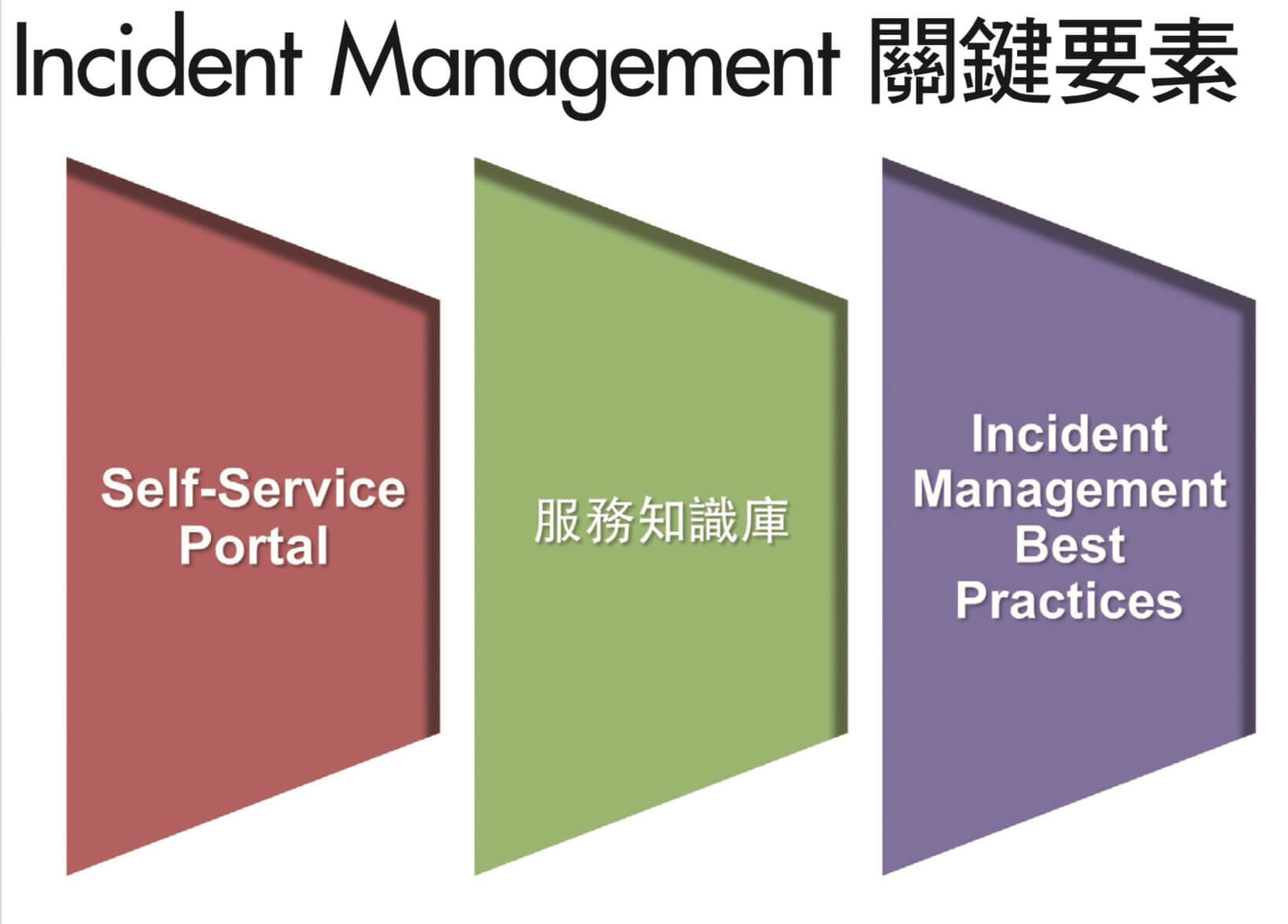 Incident Management 關鍵要素

Self-Service Portal

服務知識庫

Incident Management Best Practices